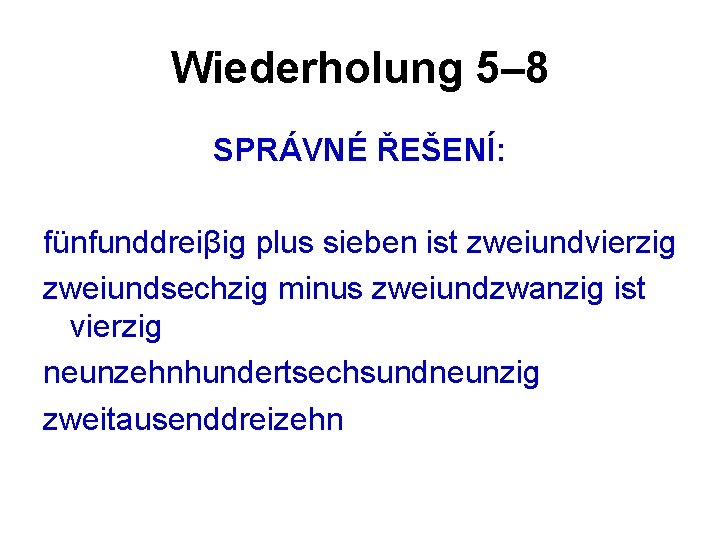 Wiederholung 5–8

SPRÁVNÉ ŘEŠENÍ:

fünfunddreiβig plus sieben ist zweiundvierzig

zweiundsechzig minus zweiundzwanzig ist vierzig

neunzehnhundertsechsundneunzig

zweitausenddreizehn